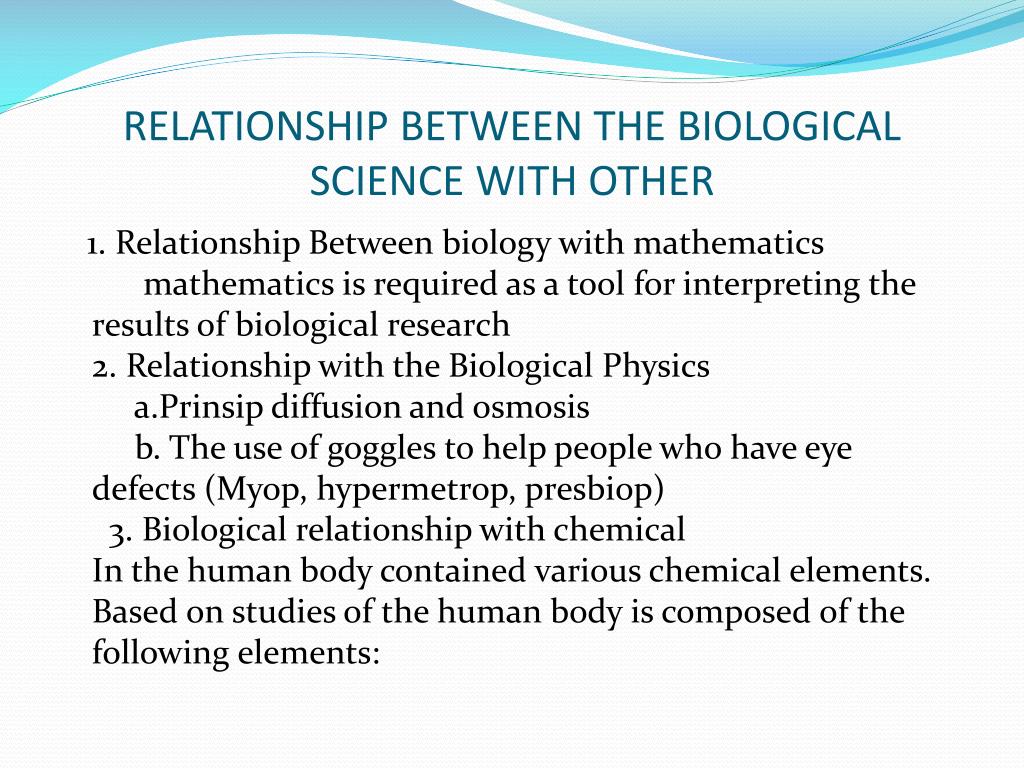 RELATIONSHIP BETWEEN THE BIOLOGICAL SCIENCE WITH OTHER

1. Relationship Between biology with mathematics
mathematics is required as a tool for interpreting the results of biological research
2. Relationship with the Biological Physics
a.Prinsip diffusion and osmosis
b. The use of goggles to help people who have eye defects (Myop, hypermetrop, presbiop)
3. Biological relationship with chemical
In the human body contained various chemical elements. Based on studies of the human body is composed of the following elements: